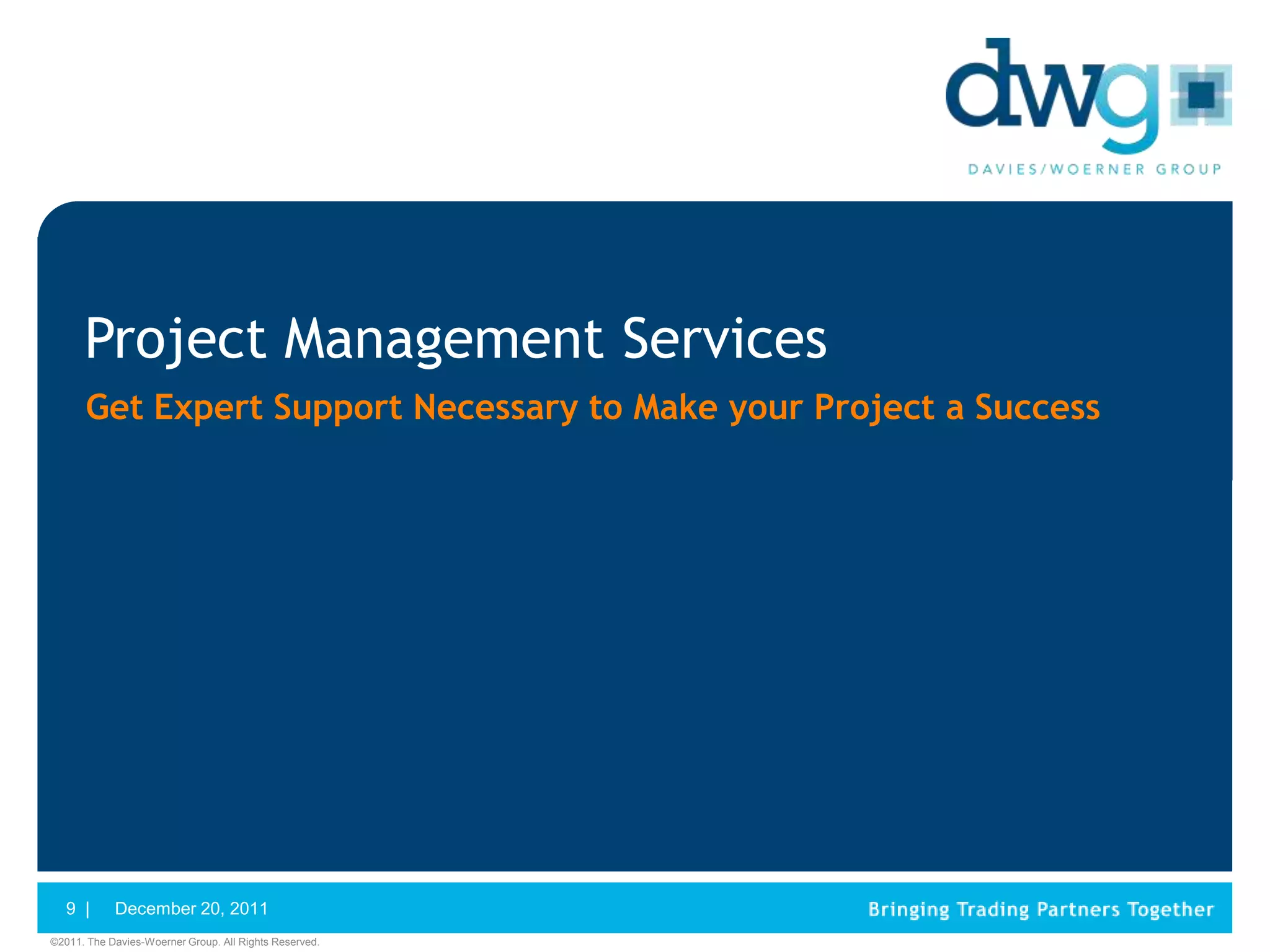 dwg
DAVIES/WOERNER GROUP

Project Management Services

Get Expert Support Necessary to Make your Project a Success

9 | December 20, 2011

Bringing Trading Partners Together

©2011. The Davies-Woerner Group. All Rights Reserved.